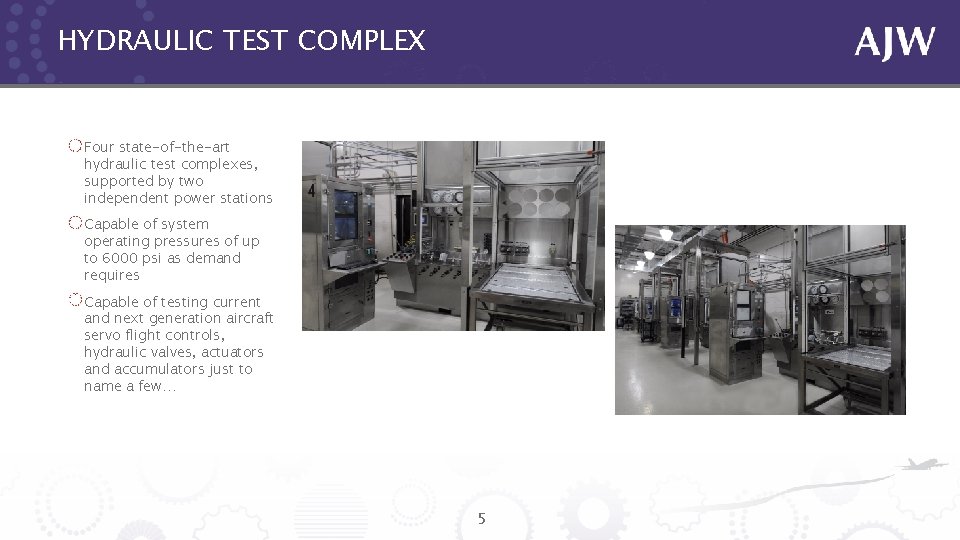 HYDRAULIC TEST COMPLEX

AJW

Four state-of-the-art hydraulic test complexes, supported by two independent power stations

Capable of system operating pressures of up to 6000 psi as demand requires

Capable of testing current and next generation aircraft servo flight controls, hydraulic valves, actuators and accumulators just to name a few…

4

5